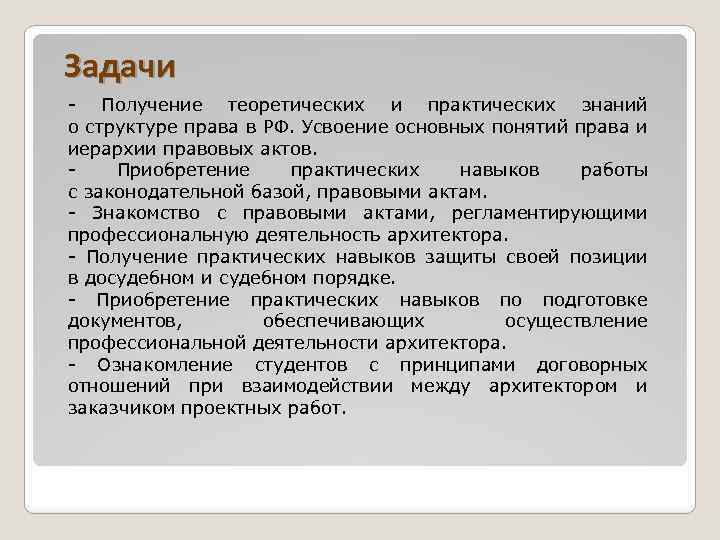 Задачи

- Получение теоретических и практических знаний о структуре права в РФ. Усвоение основных понятий права и иерархии правовых актов.

- Приобретение практических навыков работы с законодательной базой, правовыми актам.

- Знакомство с правовыми актами, регламентирующими профессиональную деятельность архитектора.

- Получение практических навыков защиты своей позиции в досудебном и судебном порядке.

- Приобретение практических навыков по подготовке документов, обеспечивающих осуществление профессиональной деятельности архитектора.

- Ознакомление студентов с принципами договорных отношений при взаимодействии между архитектором и заказчиком проектных работ.